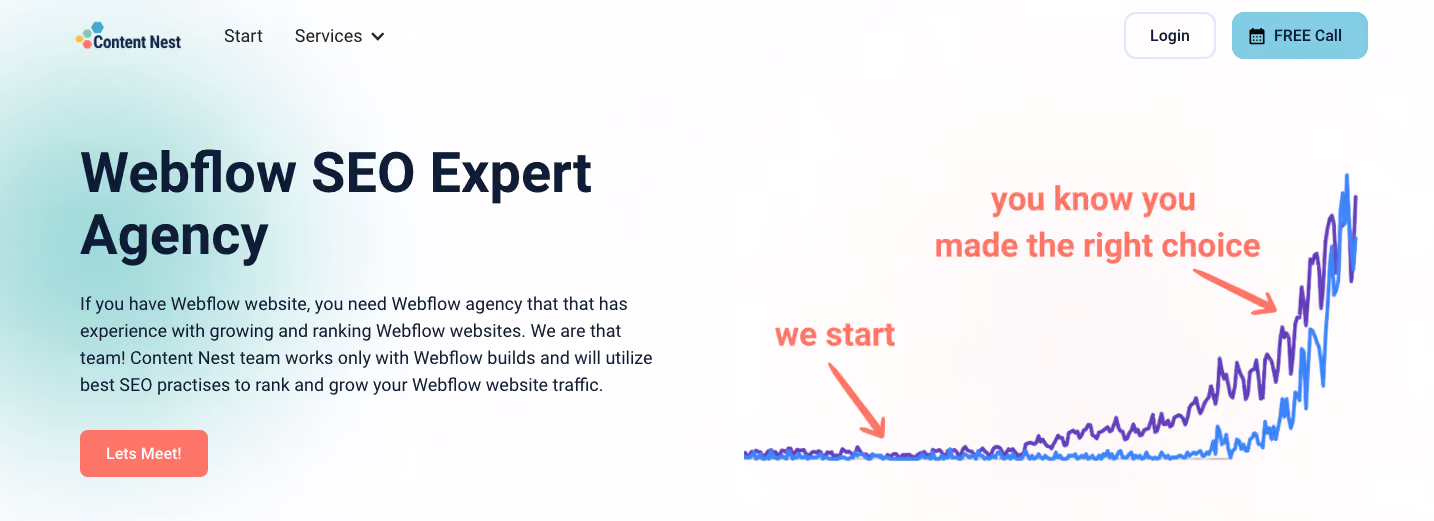 Content Nest

Start

Services

Login

FREE Call

Webflow SEO Expert Agency

If you have Webflow website, you need Webflow agency that that has experience with growing and ranking Webflow websites. We are that team! Content Nest team works only with Webflow builds and will utilize best SEO practises to rank and grow your Webflow website traffic.

Lets Meet!

you know you made the right choice

we start